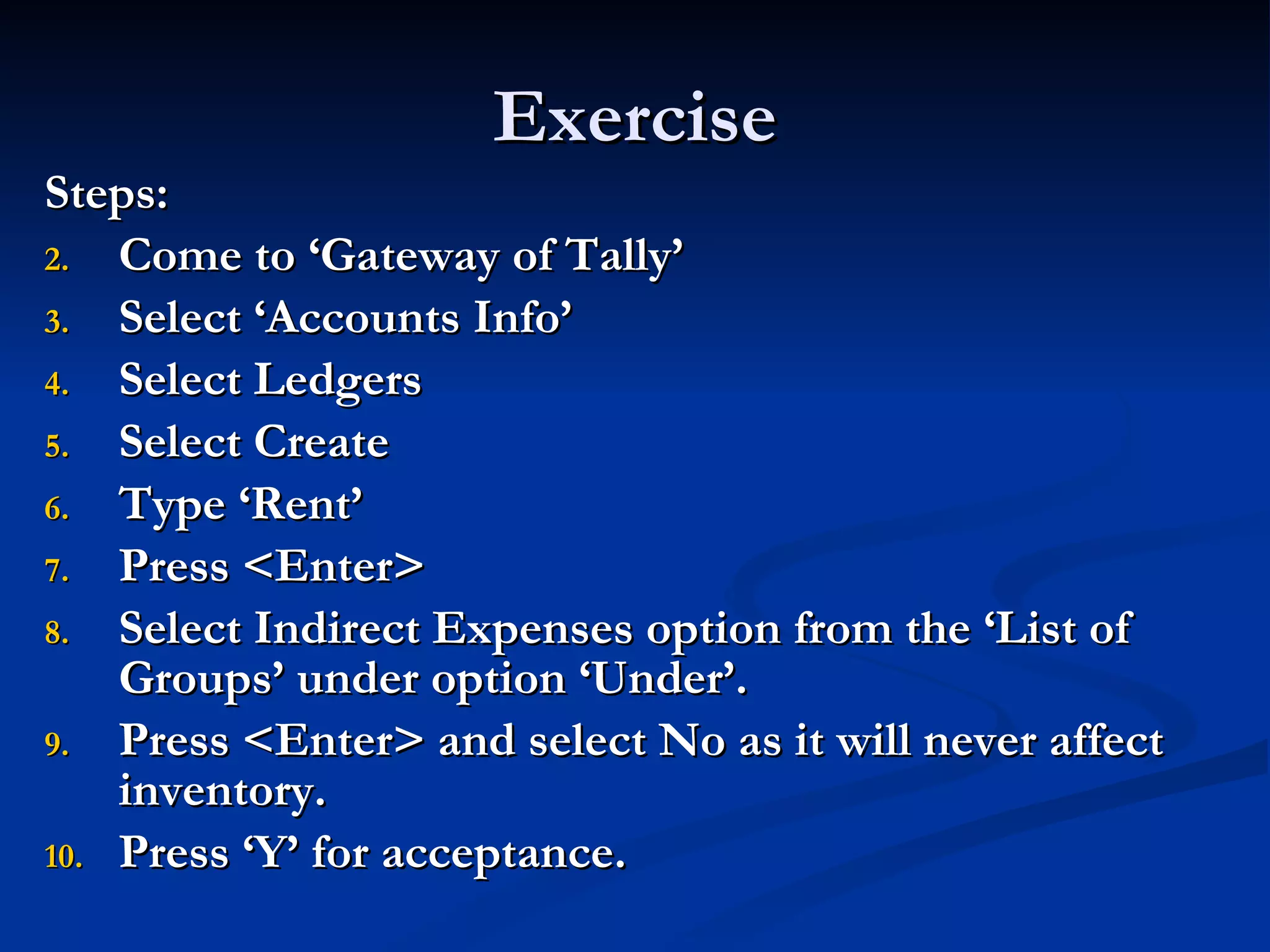 Exercise

Steps:

2. Come to ‘Gateway of Tally’
3. Select ‘Accounts Info’
4. Select Ledgers
5. Select Create
6. Type ‘Rent’
7. Press <Enter>
8. Select Indirect Expenses option from the ‘List of Groups’ under option ‘Under’.
9. Press <Enter> and select No as it will never affect inventory.
10. Press ‘Y’ for acceptance.